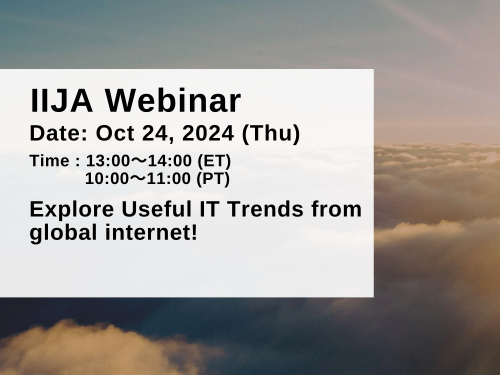 IIJA Webinar
Date: Oct 24, 2024 (Thu)

Time : 13:00～14:00 (ET)
10:00～11:00 (PT)

Explore Useful IT Trends from global internet!